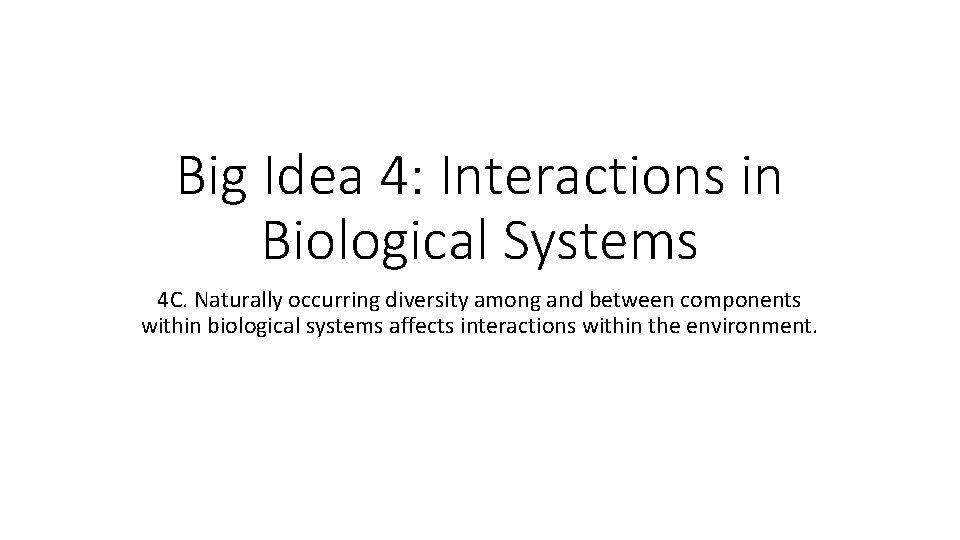 Big Idea 4: Interactions in Biological Systems

4C. Naturally occurring diversity among and between components within biological systems affects interactions within the environment.